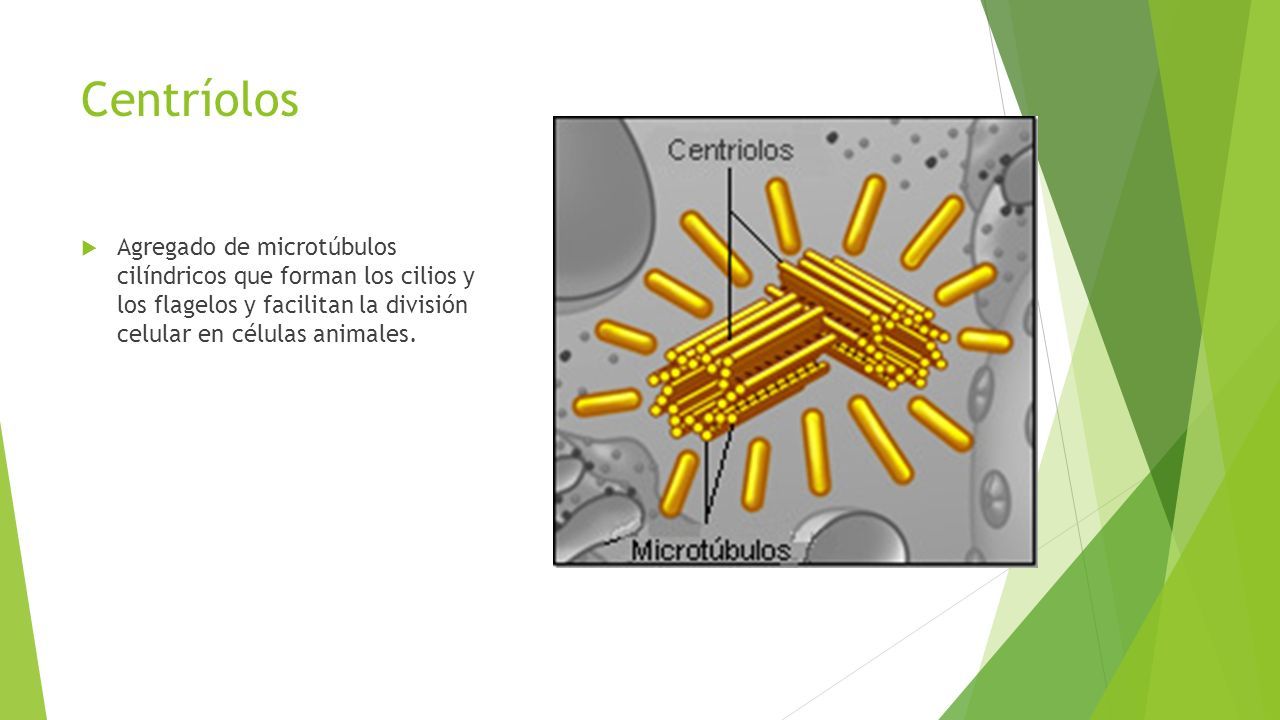 Centríolos

Agregado de microtúbulos cilíndricos que forman los cilios y los flagelos y facilitan la división celular en células animales.

Centriolos

Microtúbulos